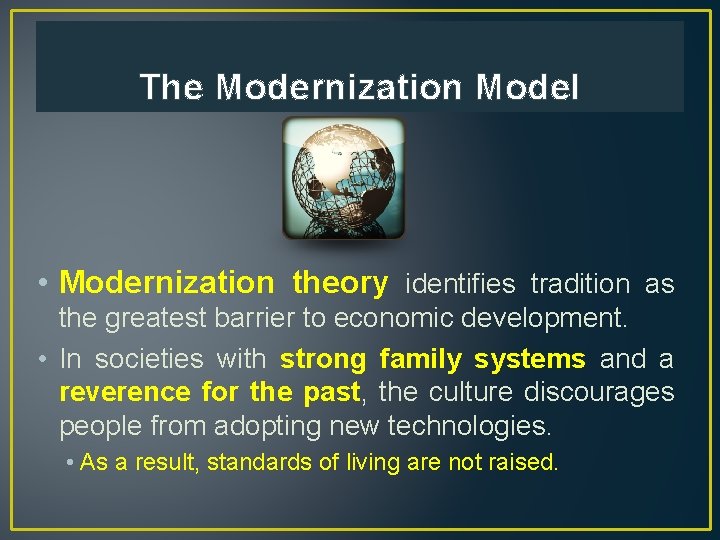 The Modernization Model

• Modernization theory identifies tradition as the greatest barrier to economic development.

• In societies with strong family systems and a reverence for the past, the culture discourages people from adopting new technologies.

• As a result, standards of living are not raised.